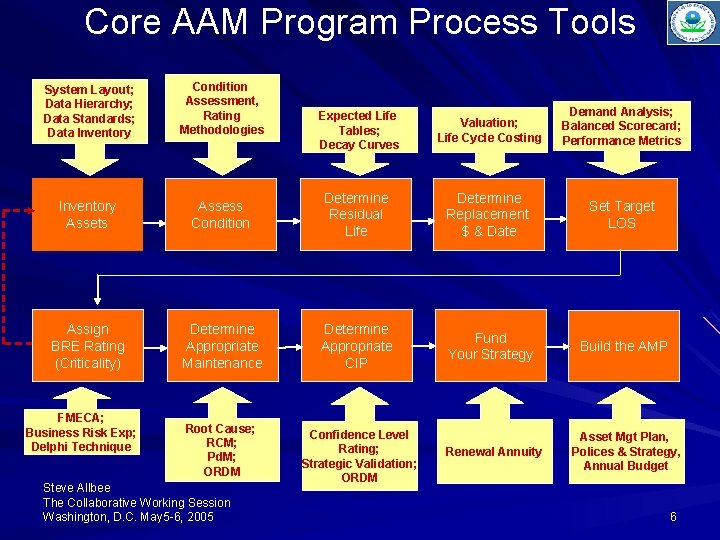 Core AAM Program Process Tools

System Layout; Data Hierarchy; Data Standards; Data Inventory

Condition Assessment, Rating Methodologies

Expected Life Tables; Decay Curves

Valuation; Life Cycle Costing

Demand Analysis; Balanced Scorecard; Performance Metrics

Inventory Assets

Assess Condition

Determine Residual Life

Determine Replacement $ & Date

Set Target LOS

Assign BRE Rating (Criticality)

Determine Appropriate Maintenance

Determine Appropriate CIP

Fund Your Strategy

Build the AMP

FMECA; Business Risk Exp; Delphi Technique

Root Cause; RCM; PdM; ORDM

Confidence Level Rating; Strategic Validation; ORDM

Renewal Annuity

Asset Mgt Plan, Polices & Strategy, Annual Budget

Steve Allbee
The Collaborative Working Session
Washington, D.C. May5-6, 2005

6